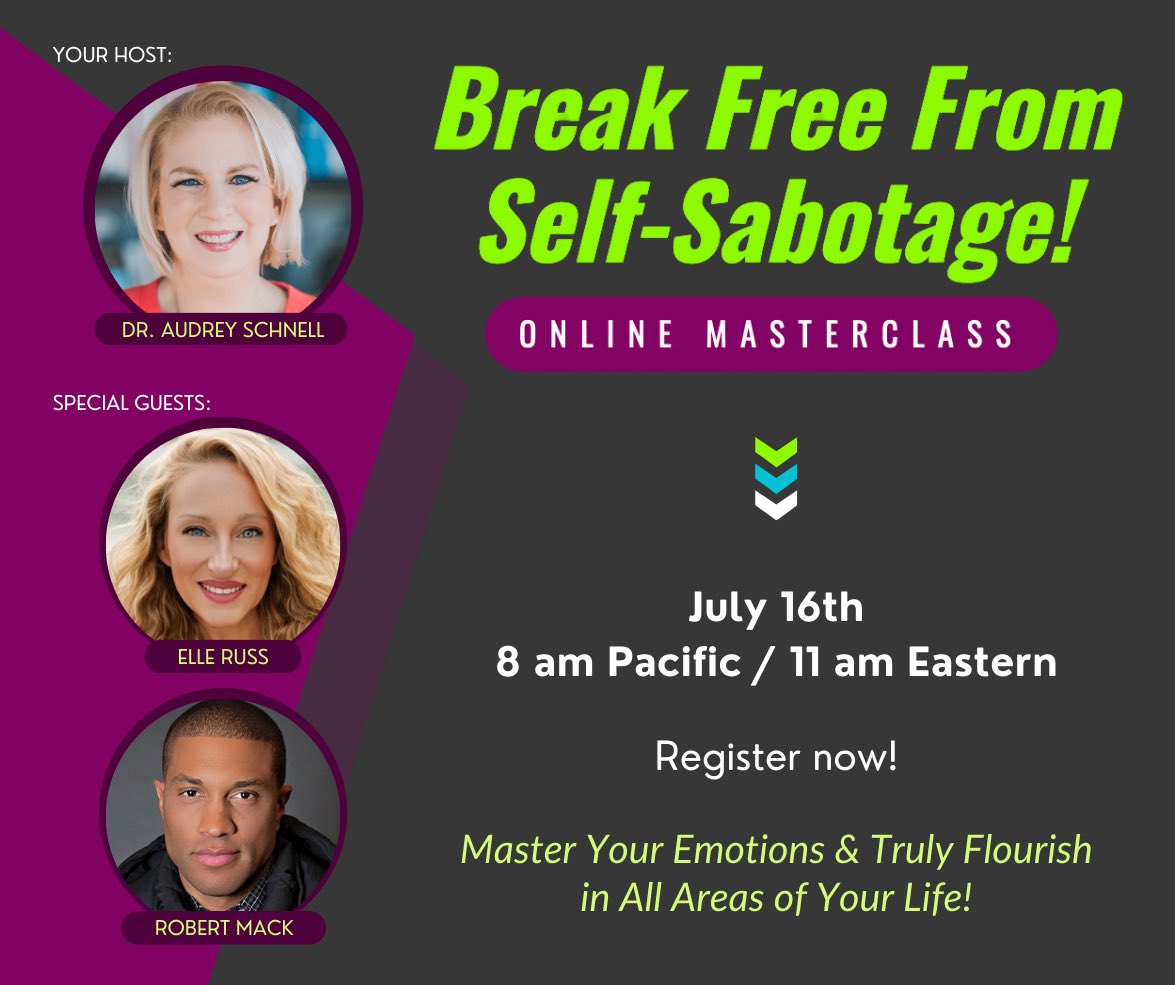 YOUR HOST:

DR. AUDREY SCHNELL

SPECIAL GUESTS:

ELLE RUSS

ROBERT MACK

Break Free From Self-Sabotage!

ONLINE MASTERCLASS

July 16th
8 am Pacific / 11 am Eastern

Register now!

Master Your Emotions & Truly Flourish in All Areas of Your Life!